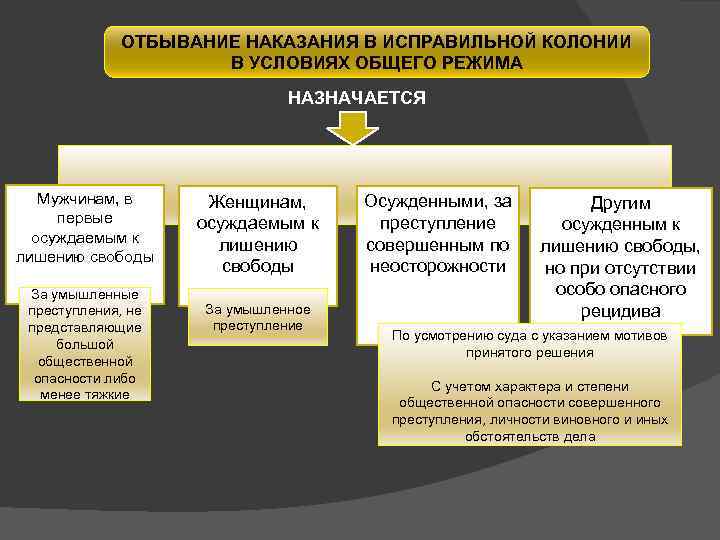 ОТБЫВАНИЕ НАКАЗАНИЯ В ИСПРАВИЛЬНОЙ КОЛОНИИ В УСЛОВИЯХ ОБЩЕГО РЕЖИМА

НАЗНАЧАЕТСЯ

Мужчинам, в первые осуждаемым к лишению свободы

За умышленные преступления, не представляющие большой общественной опасности либо менее тяжкие

Женщинам, осуждаемым к лишению свободы

За умышленное преступление

Осужденными, за преступление совершенным по неосторожности

Другим осужденным к лишению свободы, но при отсутствии особо опасного рецидива

По усмотрению суда с указанием мотивов принятого решения

С учетом характера и степени общественной опасности совершенного преступления, личности виновного и иных обстоятельств дела